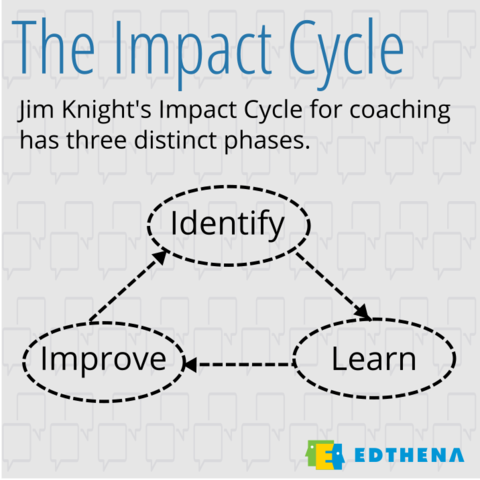 The Impact Cycle

Jim Knight's Impact Cycle for coaching has three distinct phases.

Identify

Learn

Improve

EDTHENA